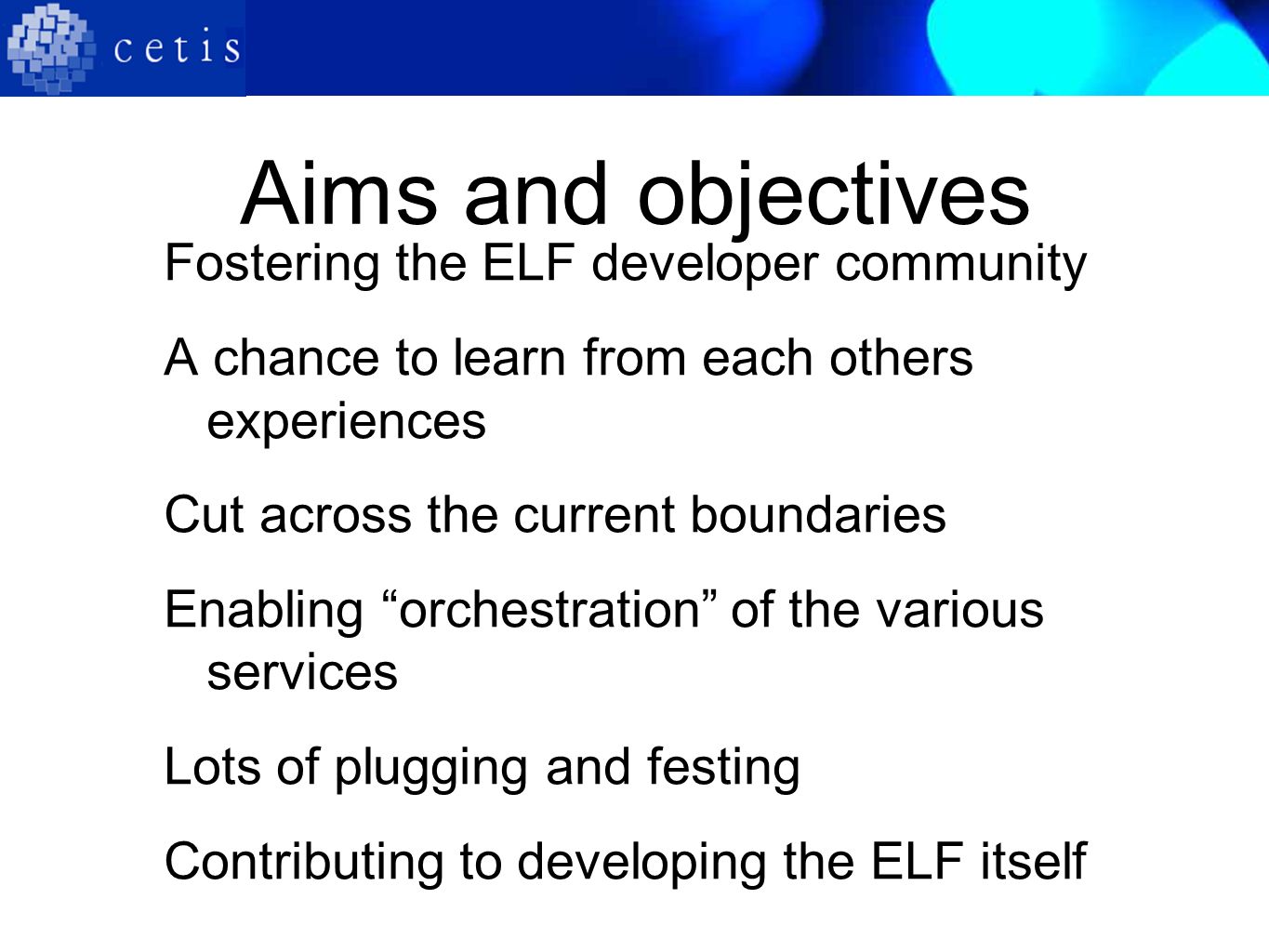 cetis

Aims and objectives

Fostering the ELF developer community

A chance to learn from each others experiences

Cut across the current boundaries

Enabling “orchestration” of the various services

Lots of plugging and festing

Contributing to developing the ELF itself